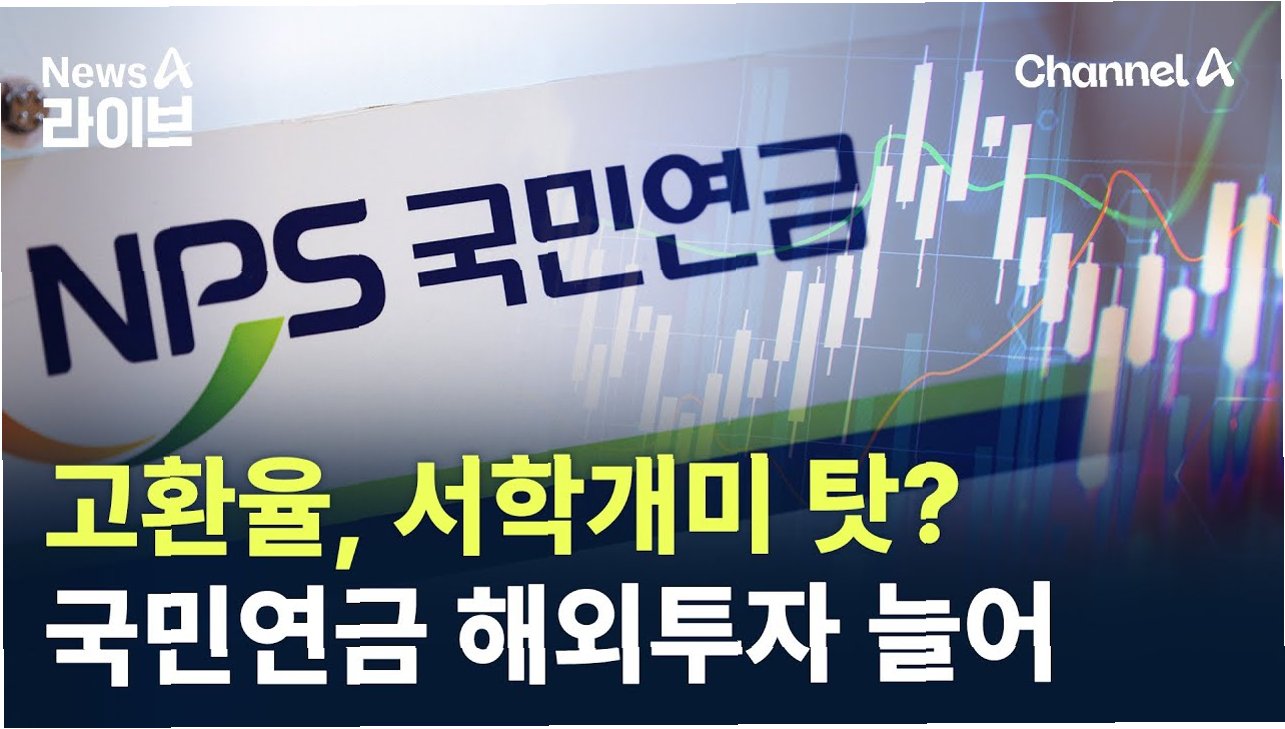 News A
라이브

Channel A

NPS 국민연금

고환율, 서학개미 탓?
국민연금 해외투자 늘어